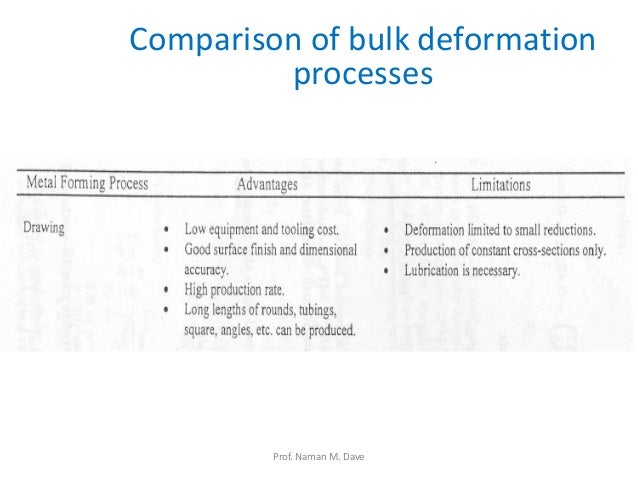 Comparison of bulk deformation processes

| Metal Forming Process | Advantages | Limitations |
|---|---|---|
| Drawing | • Low equipment and tooling cost. • Good surface finish and dimensional accuracy. • High production rate. • Long lengths of rounds, tubings, square, angles, etc. can be produced. | • Deformation limited to small reductions. • Production of constant cross-sections only. • Lubrication is necessary. |

Prof. Naman M. Dave